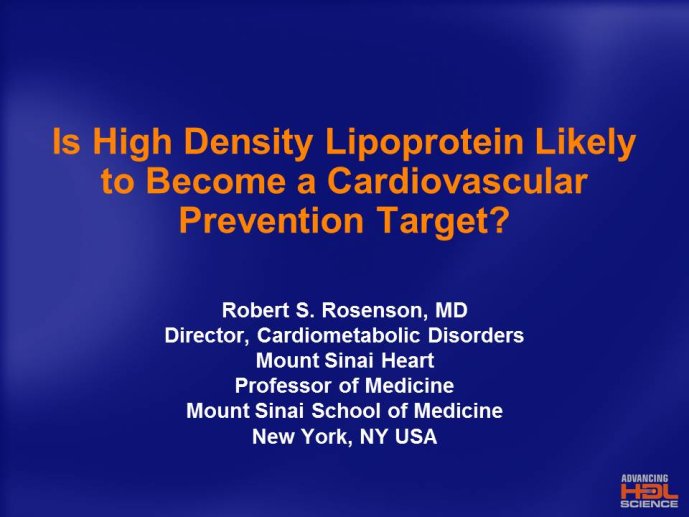 Is High Density Lipoprotein Likely to Become a Cardiovascular Prevention Target?

Robert S. Rosenson, MD
Director, Cardiometabolic Disorders
Mount Sinai Heart
Professor of Medicine
Mount Sinai School of Medicine
New York, NY USA

ADVANCING
HDL
SCIENCE